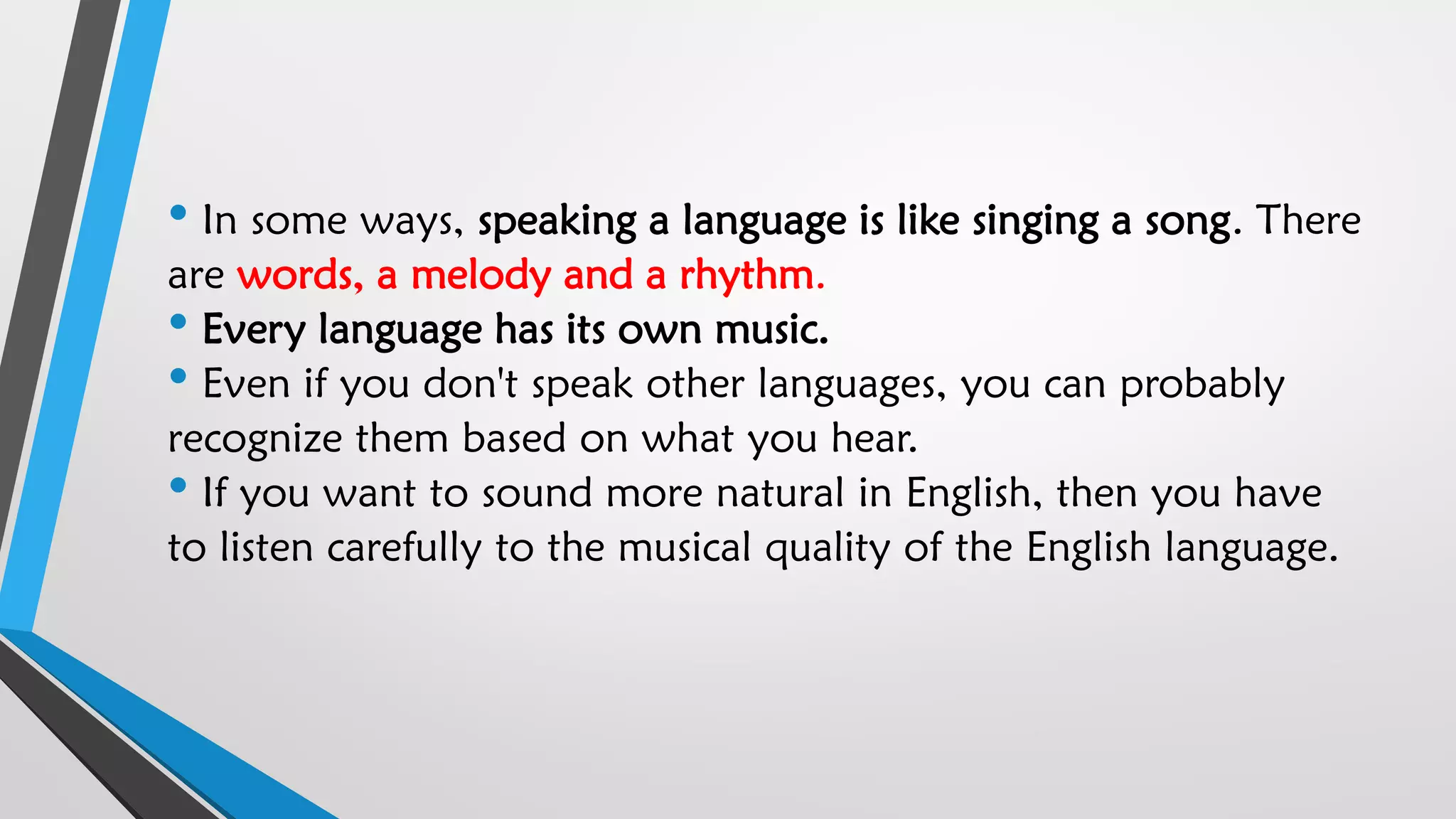 • In some ways, speaking a language is like singing a song. There are words, a melody and a rhythm.
• Every language has its own music.
• Even if you don't speak other languages, you can probably recognize them based on what you hear.
• If you want to sound more natural in English, then you have to listen carefully to the musical quality of the English language.